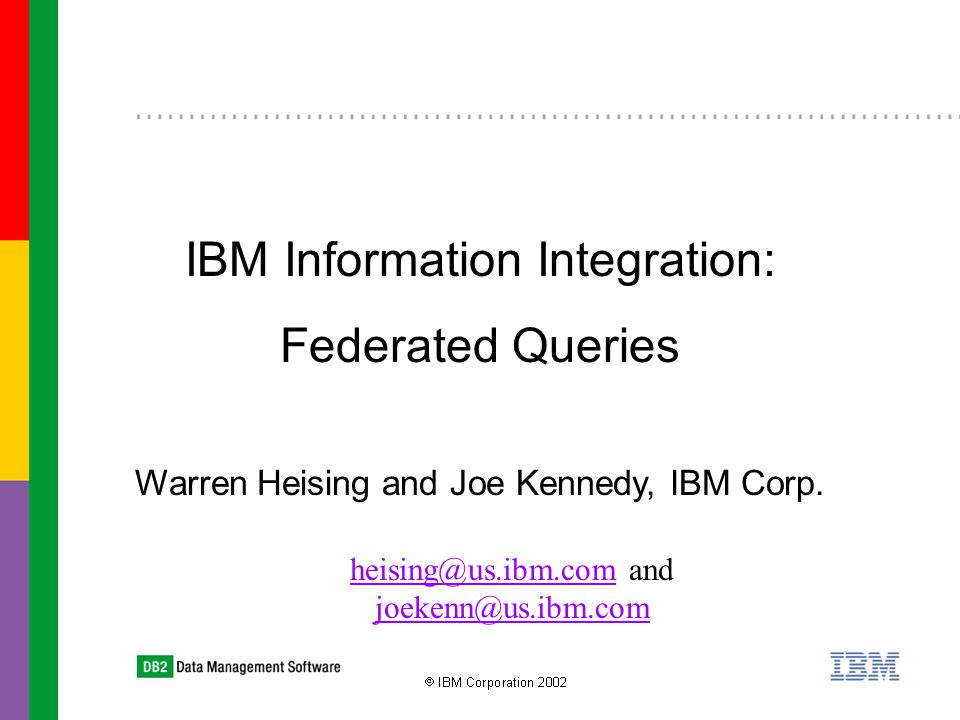 IBM Information Integration:

Federated Queries

Warren Heising and Joe Kennedy, IBM Corp.

heising@us.ibm.com and joekenn@us.ibm.com

DB2 Data Management Software

© IBM Corporation 2002

IBM